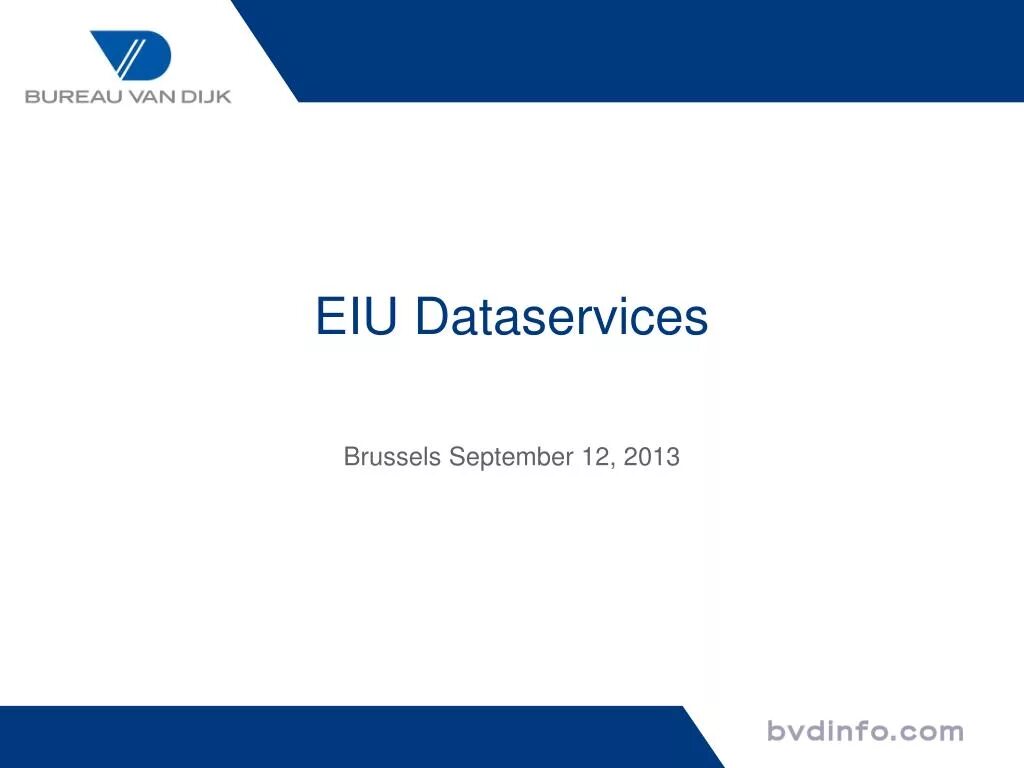 BUREAU VAN DIJK

EIU Dataservices

Brussels September 12, 2013

bvdinfo.com